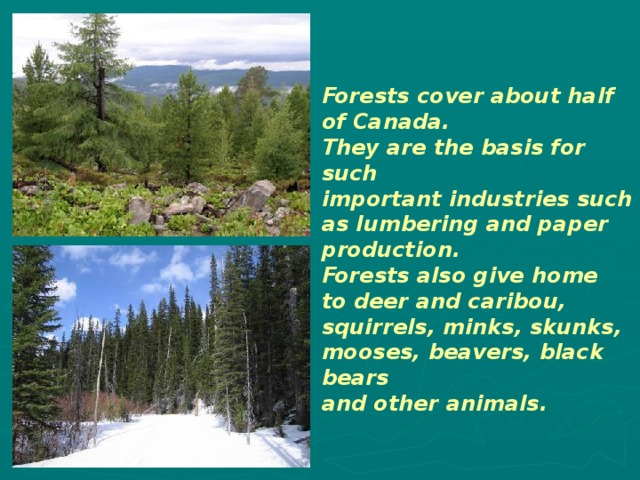 Forests cover about half of Canada.
They are the basis for such important industries such as lumbering and paper production.
Forests also give home to deer and caribou, squirrels, minks, skunks, mooses, beavers, black bears and other animals.